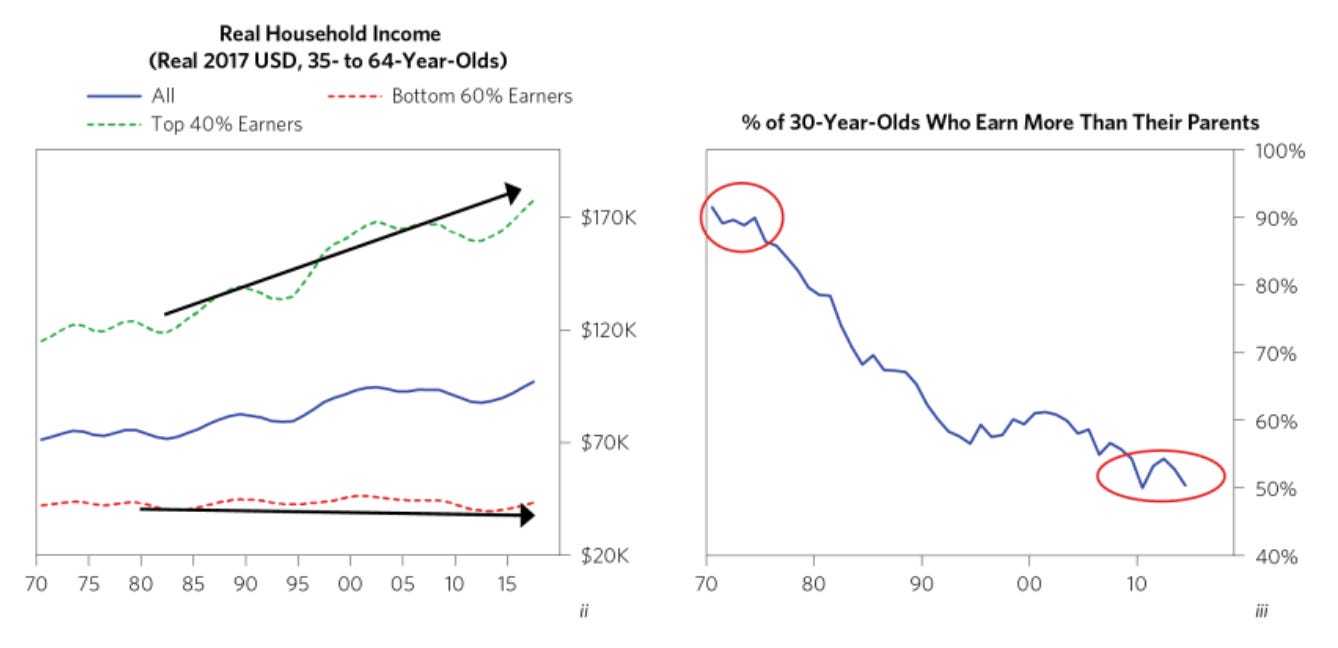 Real Household Income
(Real 2017 USD, 35- to 64-Year-Olds)

All
Bottom 60% Earners
Top 40% Earners

$170K
$120K
$70K
$20K

70 75 80 85 90 95 00 05 10 15

ii

% of 30-Year-Olds Who Earn More Than Their Parents

100%
90%
80%
70%
60%
50%
40%

70 80 90 00 10

iii